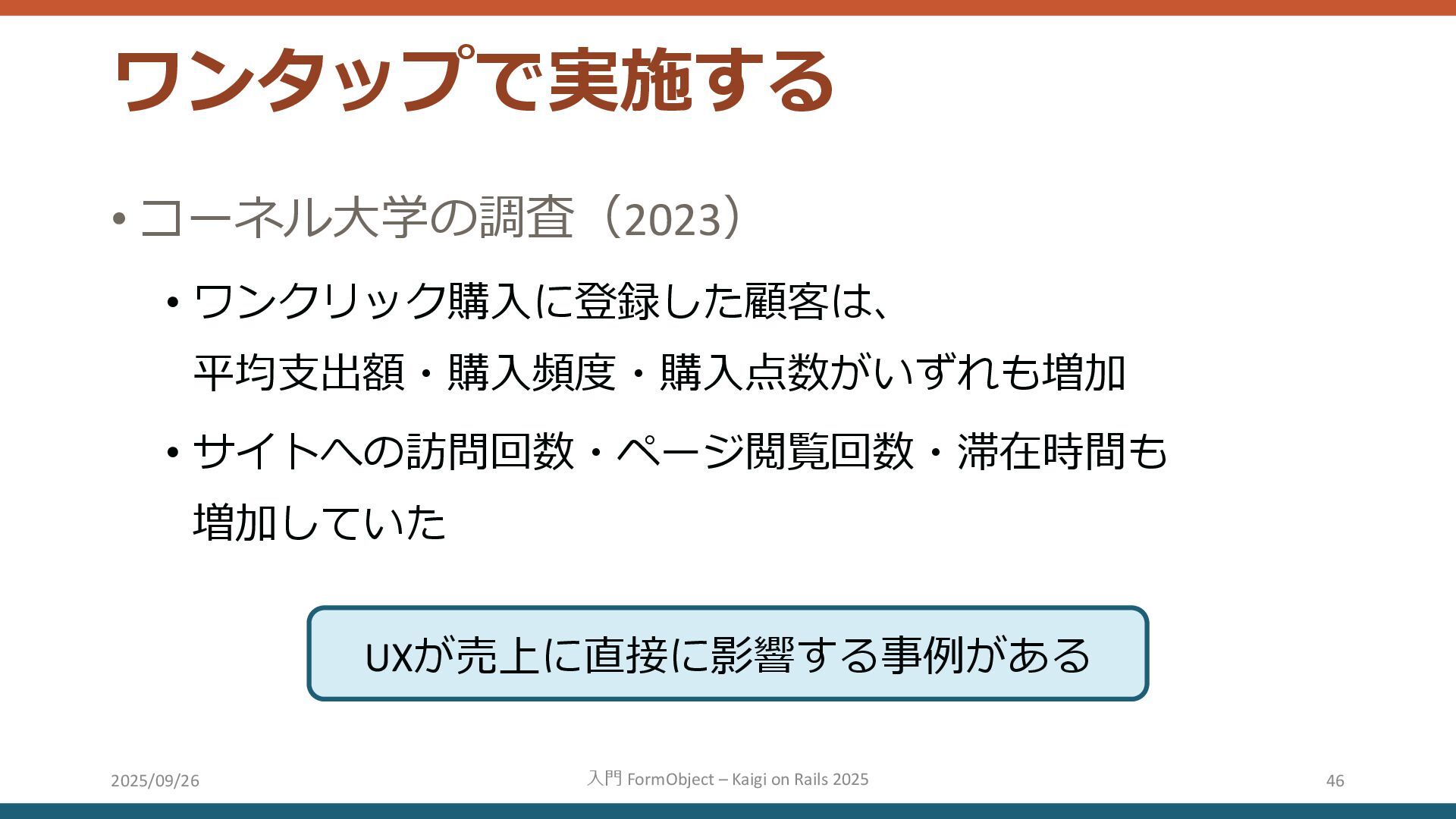 ワンタップで実施する

• コーネル大学の調査（2023）

• ワンクリック購入に登録した顧客は、平均支出額・購入頻度・購入点数がいずれも増加

• サイトへの訪問回数・ページ閲覧回数・滞在時間も増加していた

UXが売上に直接に影響する事例がある

2025/09/26

入門 FormObject – Kaigi on Rails 2025

46